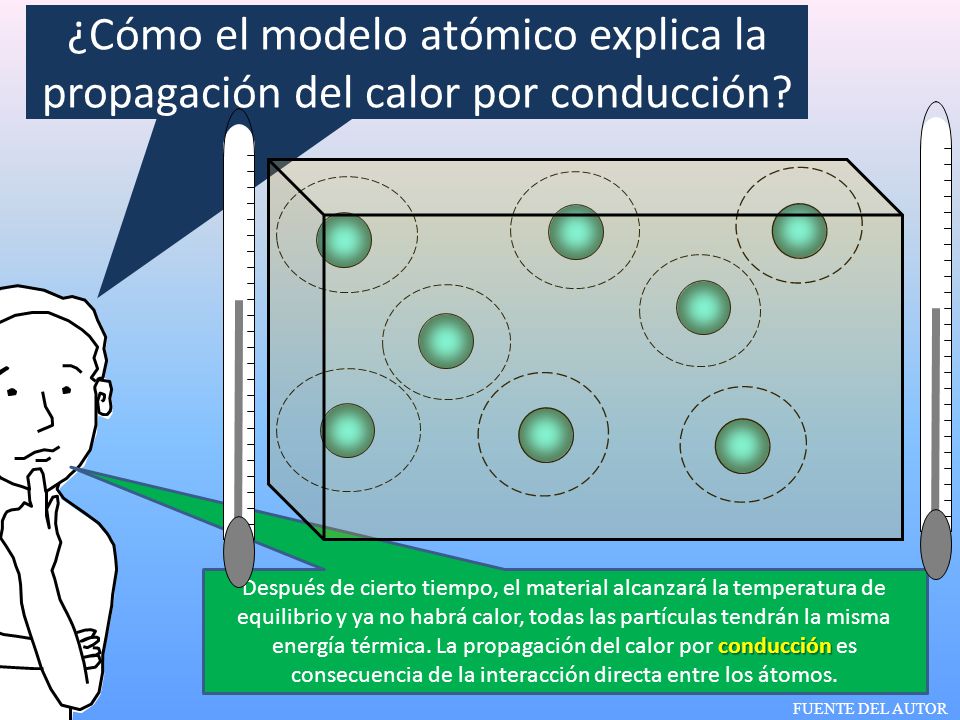 ¿Cómo el modelo atómico explica la propagación del calor por conducción?

Después de cierto tiempo, el material alcanzará la temperatura de equilibrio y ya no habrá calor, todas las partículas tendrán la misma energía térmica. La propagación del calor por conducción es consecuencia de la interacción directa entre los átomos.

FUENTE DEL AUTOR